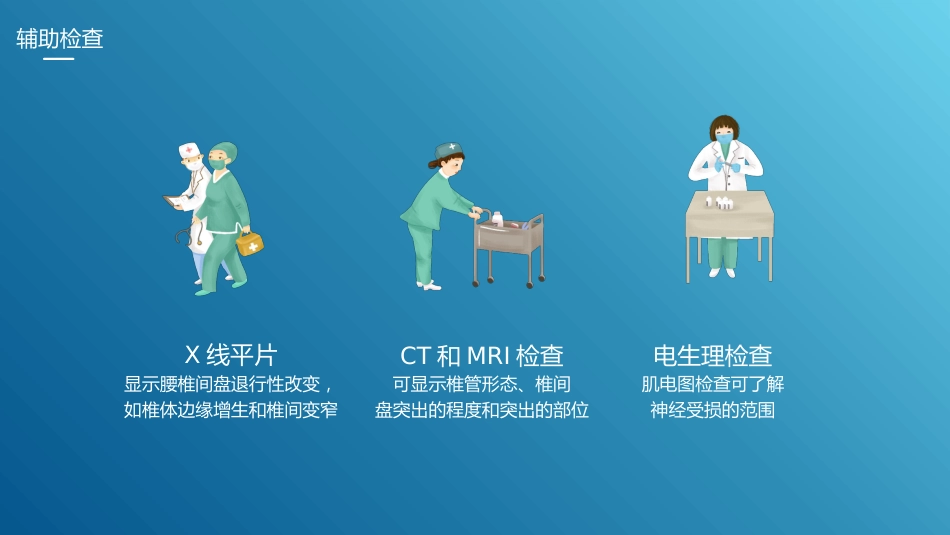 辅助检查

X 线平片
显示腰椎间盘退行性改变，如椎体边缘增生和椎间变窄

CT 和 MRI 检查
可显示椎管形态、椎间盘突出的程度和突出的部位

电生理检查
肌电图检查可了解神经受损的范围